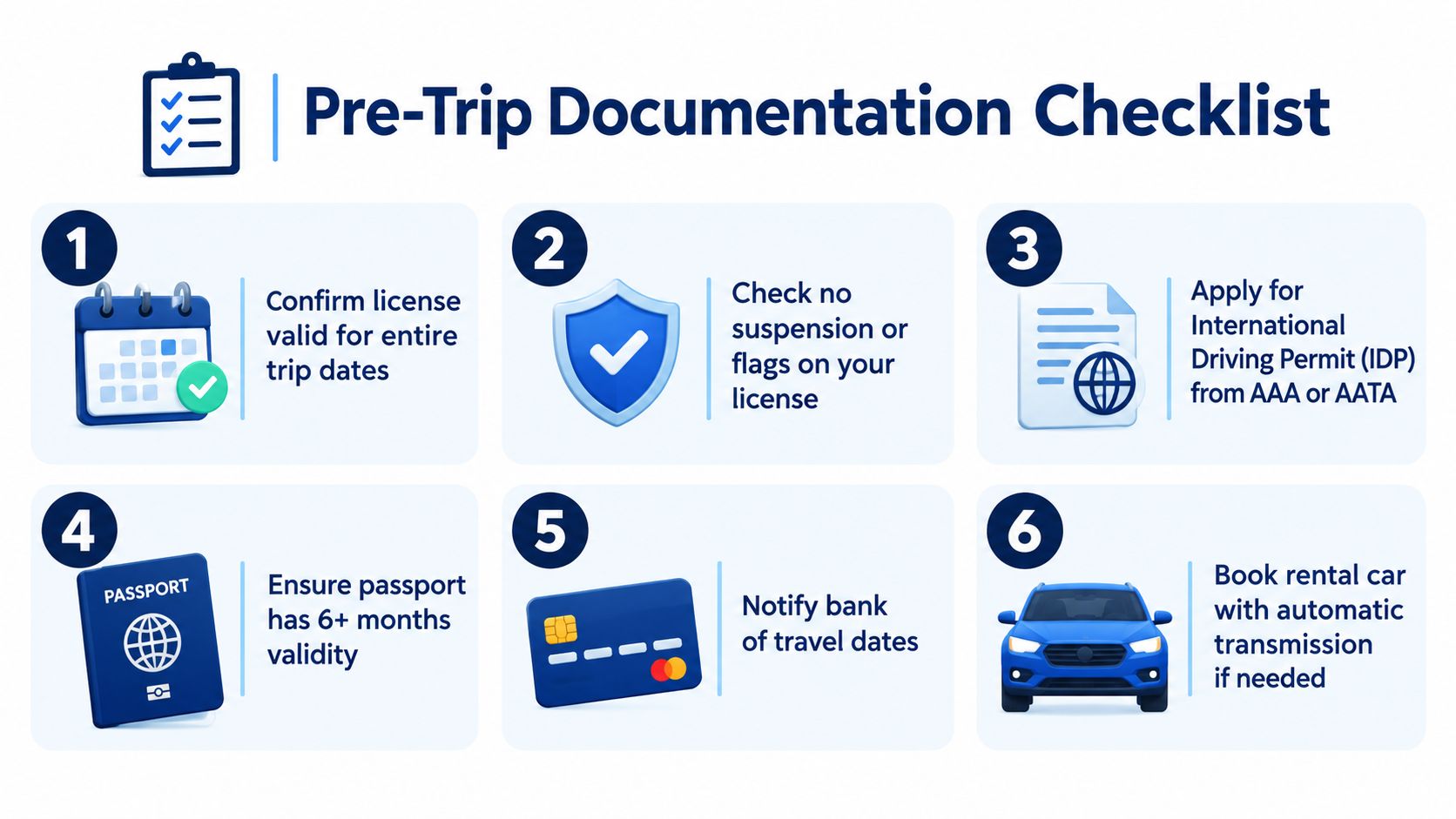 Pre-Trip Documentation Checklist

1

Confirm license valid for entire trip dates

2

Check no suspension or flags on your license

3

Apply for International Driving Permit (IDP) from AAA or AATA

4

PASSPORT

Ensure passport has 6+ months validity

5

Notify bank of travel dates

6

Book rental car with automatic transmission if needed